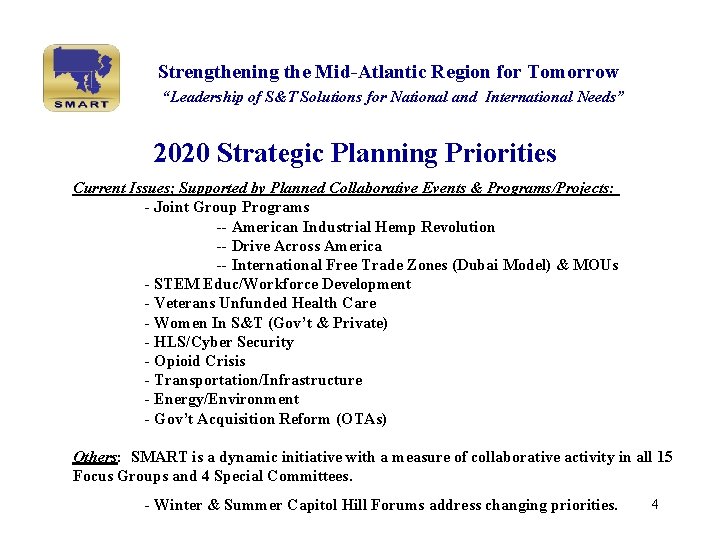 SMART

Strengthening the Mid-Atlantic Region for Tomorrow

"Leadership of S&T Solutions for National and International Needs"

2020 Strategic Planning Priorities

Current Issues; Supported by Planned Collaborative Events & Programs/Projects:

- Joint Group Programs
-- American Industrial Hemp Revolution
-- Drive Across America
-- International Free Trade Zones (Dubai Model) & MOUs
- STEM Educ/Workforce Development
- Veterans Unfunded Health Care
- Women In S&T (Gov't & Private)
- HLS/Cyber Security
- Opioid Crisis
- Transportation/Infrastructure
- Energy/Environment
- Gov't Acquisition Reform (OTAs)

Others: SMART is a dynamic initiative with a measure of collaborative activity in all 15 Focus Groups and 4 Special Committees.

- Winter & Summer Capitol Hill Forums address changing priorities.

4